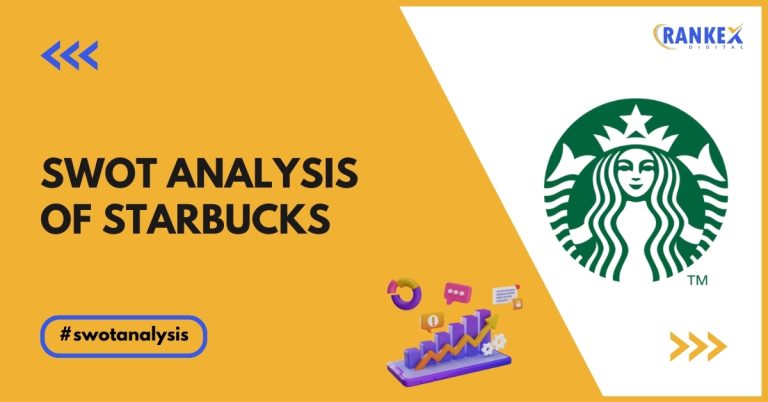 RANKEX
DIGITAL

SWOT ANALYSIS OF STARBUCKS

#swotanalysis

TM